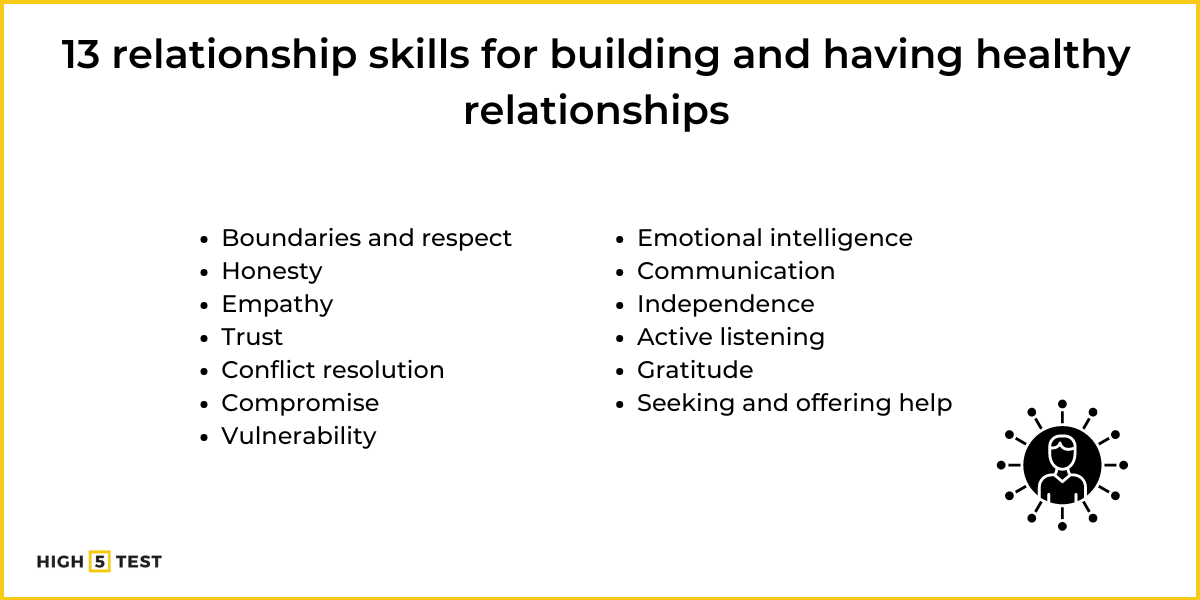 13 relationship skills for building and having healthy relationships

- Boundaries and respect
- Honesty
- Empathy
- Trust
- Conflict resolution
- Compromise
- Vulnerability

- Emotional intelligence
- Communication
- Independence
- Active listening
- Gratitude
- Seeking and offering help

HIGH 5 TEST